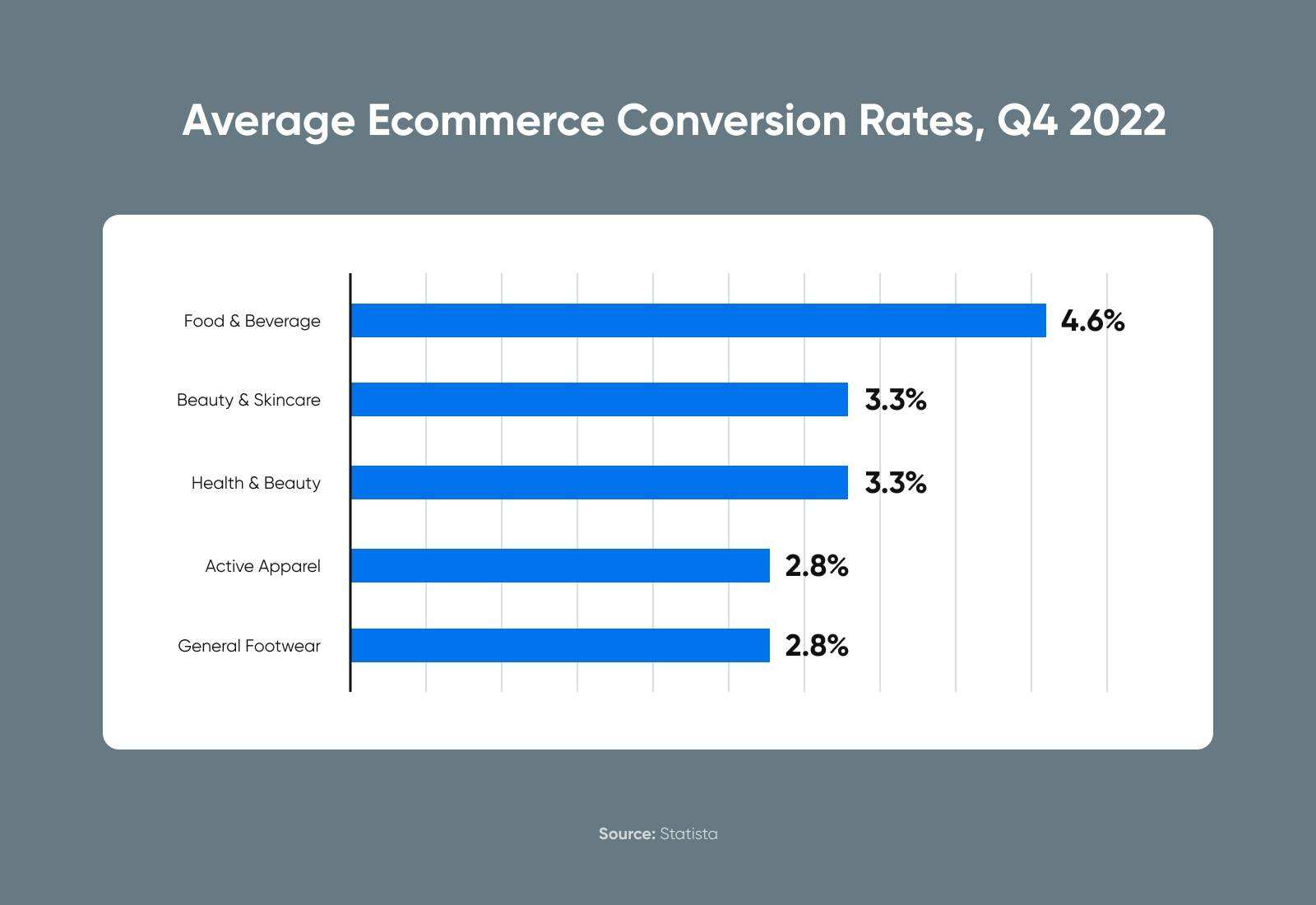 Average Ecommerce Conversion Rates, Q4 2022

Food & Beverage 4.6%

Beauty & Skincare 3.3%

Health & Beauty 3.3%

Active Apparel 2.8%

General Footwear 2.8%

Source: Statista